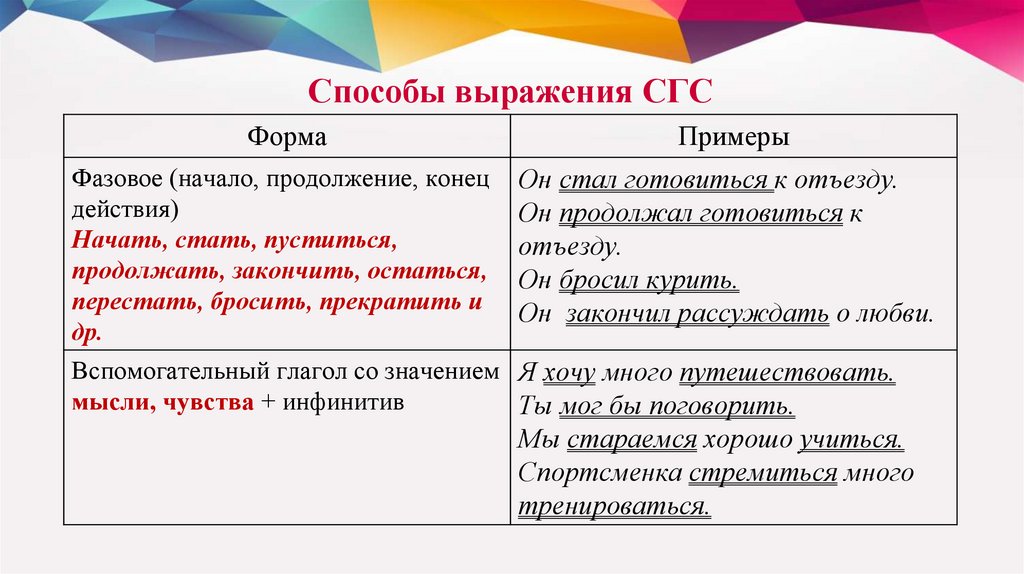 Способы выражения СГС

| Форма | Примеры |
|---|---|
| Фазовое (начало, продолжение, конец действия) Начать, стать, пуститься, продолжать, закончить, остаться, перестать, бросить, прекратить и др. | Он стал готовиться к отъезду. Он продолжал готовиться к отъезду. Он бросил курить. Он закончил рассуждать о любви. |
| Вспомогательный глагол со значением мысли, чувства + инфинитив | Я хочу много путешествовать. Ты мог бы поговорить. Мы стараемся хорошо учиться. Спортсменка стремиться много тренироваться. |